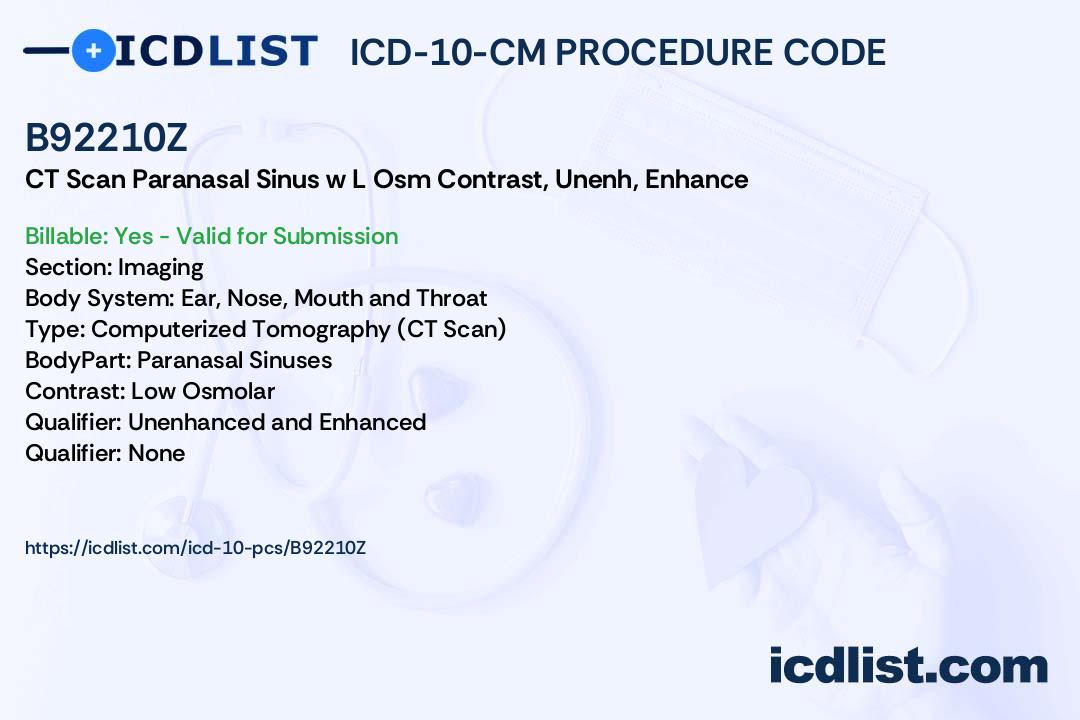 ICDLIST ICD-10-CM PROCEDURE CODE

B92210Z
CT Scan Paranasal Sinus w L Osm Contrast, Unenh, Enhance

Billable: Yes - Valid for Submission
Section: Imaging
Body System: Ear, Nose, Mouth and Throat
Type: Computerized Tomography (CT Scan)
BodyPart: Paranasal Sinuses
Contrast: Low Osmolar
Qualifier: Unenhanced and Enhanced
Qualifier: None

https://icdlist.com/icd-10-pcs/B92210Z

icdlist.com